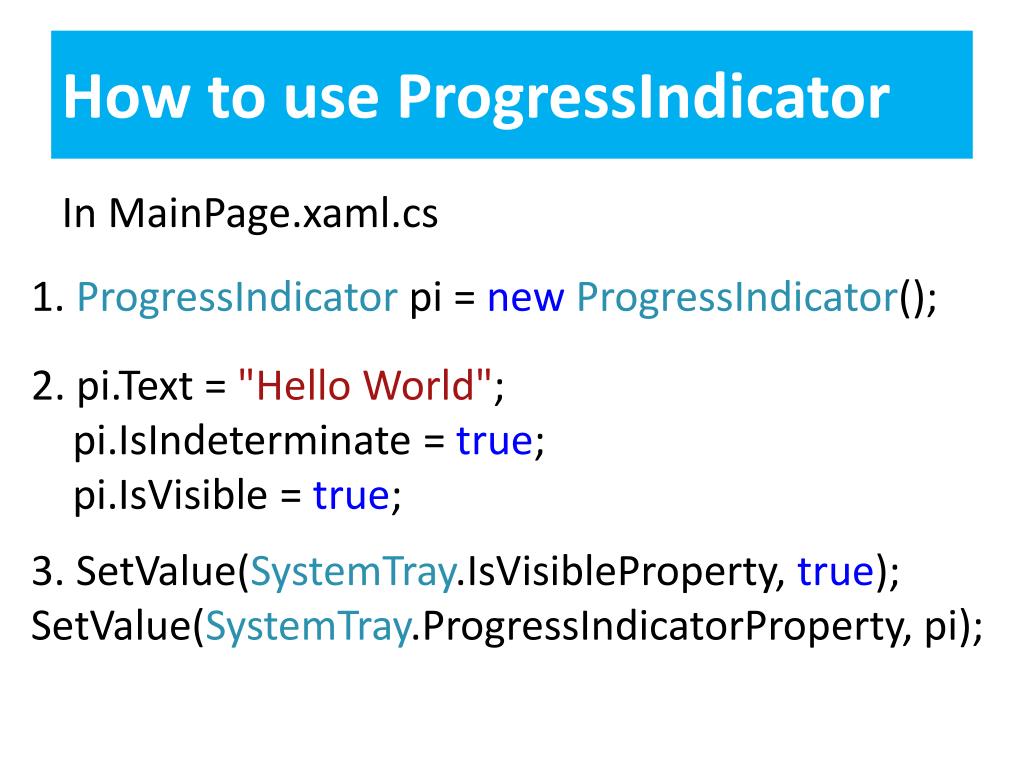 How to use ProgressIndicator

In MainPage.xaml.cs

1. ProgressIndicator pi = new ProgressIndicator();

2. pi.Text = "Hello World";
pi.IsIndeterminate = true;
pi.IsVisible = true;

3. SetValue(SystemTray.IsVisibleProperty, true);
SetValue(SystemTray.ProgressIndicatorProperty, pi);